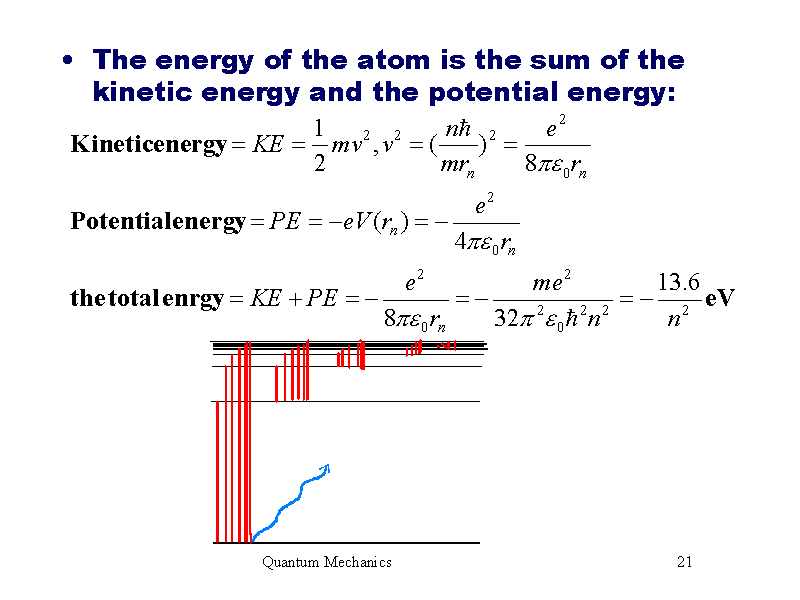 • The energy of the atom is the sum of the kinetic energy and the potential energy:

$\textbf{Kineticenergy} = KE = \frac{1}{2}mv^2, v^2 = (\frac{n\hbar}{mr_n})^2 = \frac{e^2}{8\pi\varepsilon_0 r_n}$

$\textbf{Potentialenergy} = PE = -eV(r_n) = -\frac{e^2}{4\pi\varepsilon_0 r_n}$

$\textbf{thetotalenrgy} = KE + PE = -\frac{e^2}{8\pi\varepsilon_0 r_n} = -\frac{me^2}{32\pi^2\varepsilon_0\hbar^2 n^2} = -\frac{13.6}{n^2}\textbf{eV}$

Quantum Mechanics

21